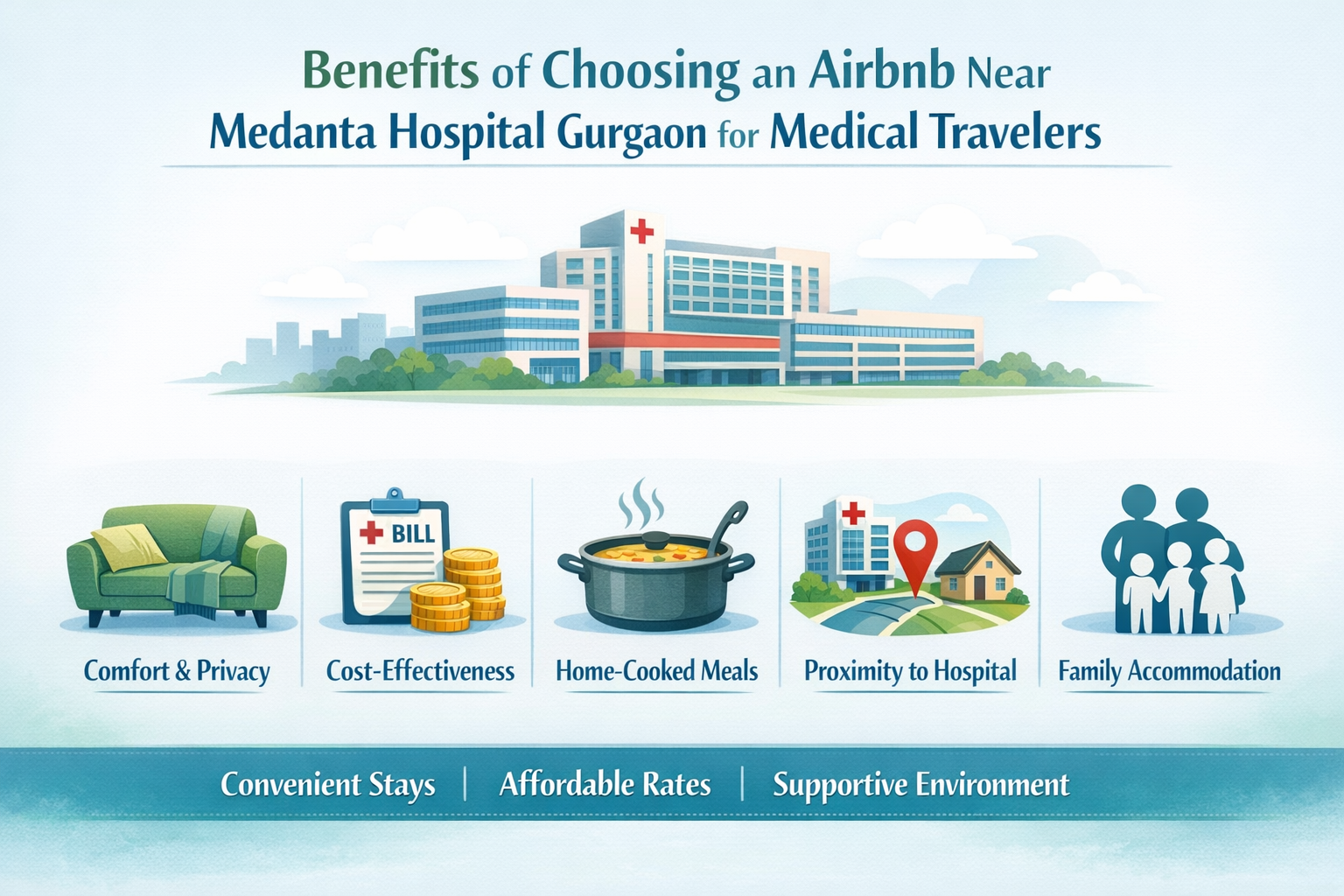 Benefits of Choosing an Airbnb Near Medanta Hospital Gurgaon for Medical Travelers

BILL

Comfort & Privacy

Cost-Effectiveness

Home-Cooked Meals

Proximity to Hospital

Family Accommodation

Convenient Stays | Affordable Rates | Supportive Environment